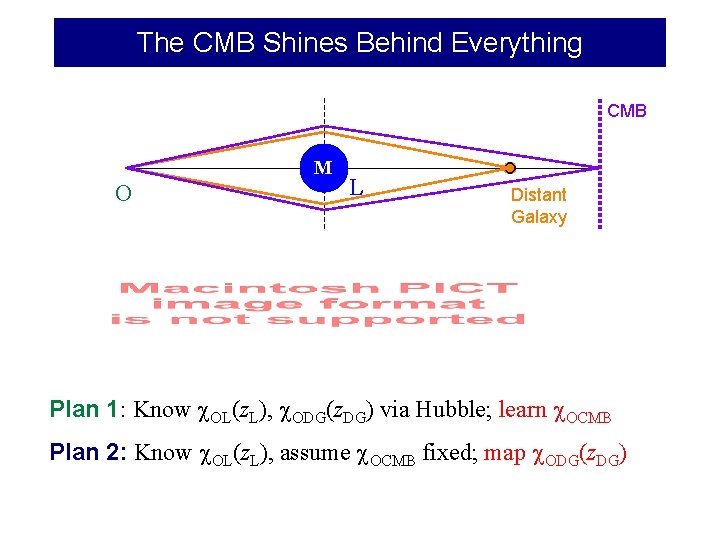 The CMB Shines Behind Everything

CMB

M

O

L

Distant Galaxy

Macintosh PICT image format is not supported

Plan 1: Know $\chi_{OL}(z_L)$, $\chi_{ODG}(z_{DG})$ via Hubble; learn $\chi_{OCMB}$

Plan 2: Know $\chi_{OL}(z_L)$, assume $\chi_{OCMB}$ fixed; map $\chi_{ODG}(z_{DG})$